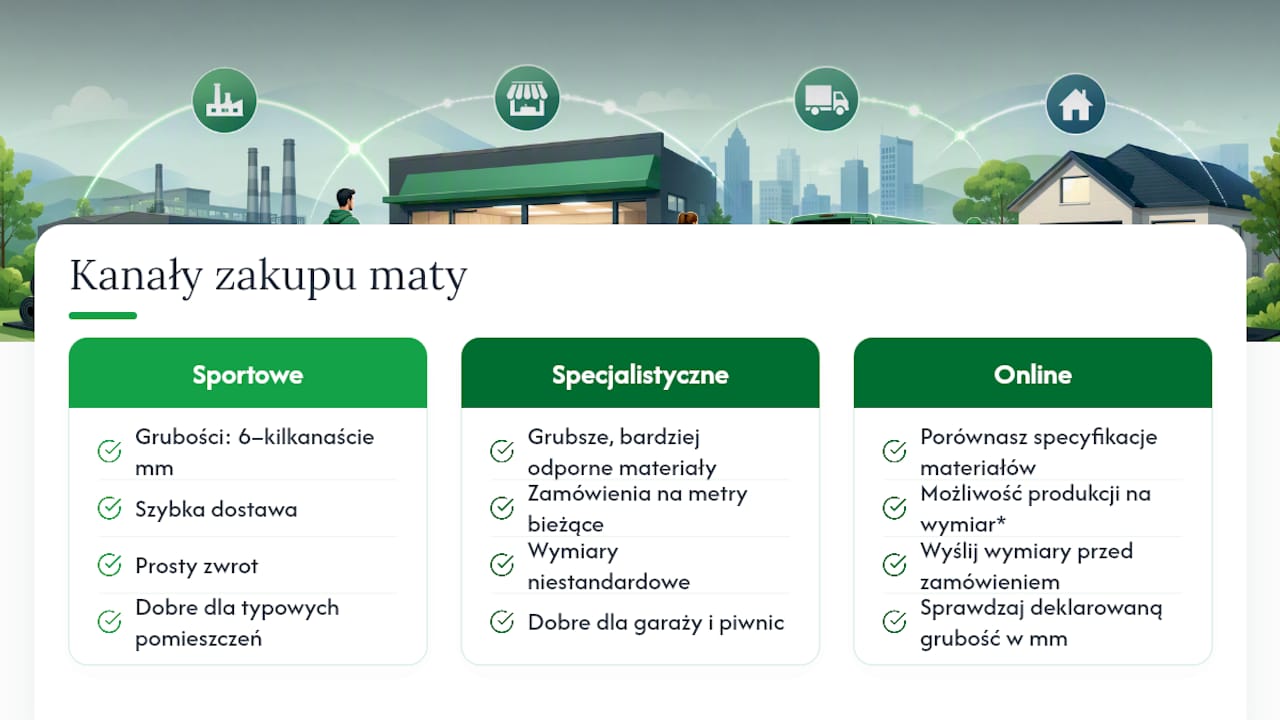 Kanały zakupu maty

Sportowe
Grubości: 6–kilkanaście mm
Szybka dostawa
Prosty zwrot
Dobre dla typowych pomieszczeń

Specjalistyczne
Grubsze, bardziej odporne materiały
Zamówienia na metry bieżące
Wymiary niestandardowe
Dobre dla garaży i piwnic

Online
Porównasz specyfikacje materiałów
Możliwość produkcji na wymiar*
Wyślij wymiary przed zamówieniem
Sprawdzaj deklarowaną grubość w mm